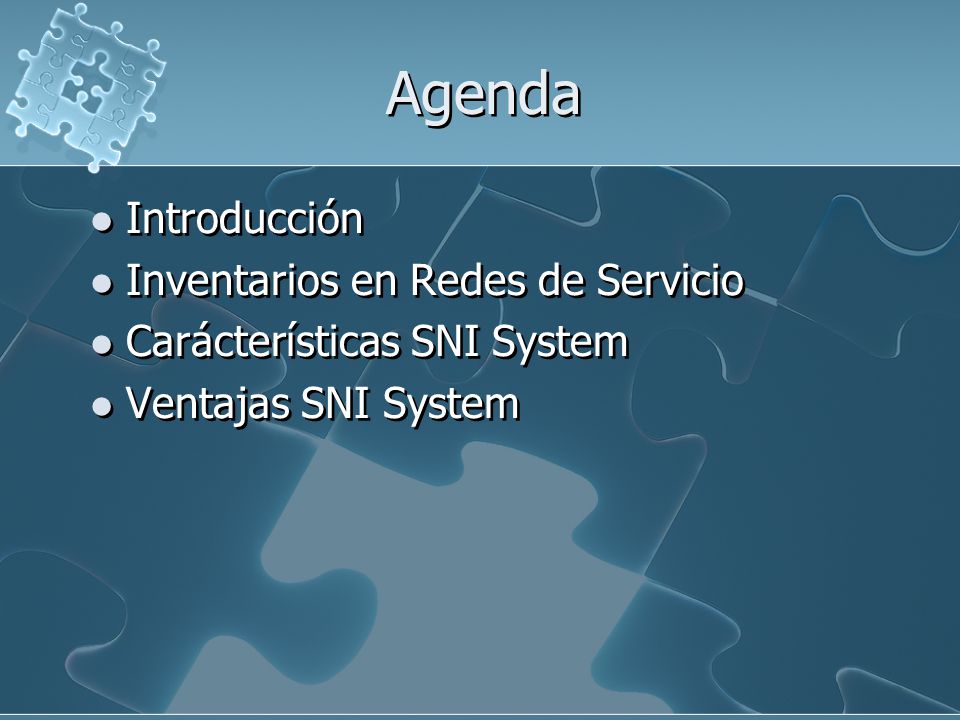 Agenda

- Introducción
- Inventarios en Redes de Servicio
- Carácterísticas SNI System
- Ventajas SNI System